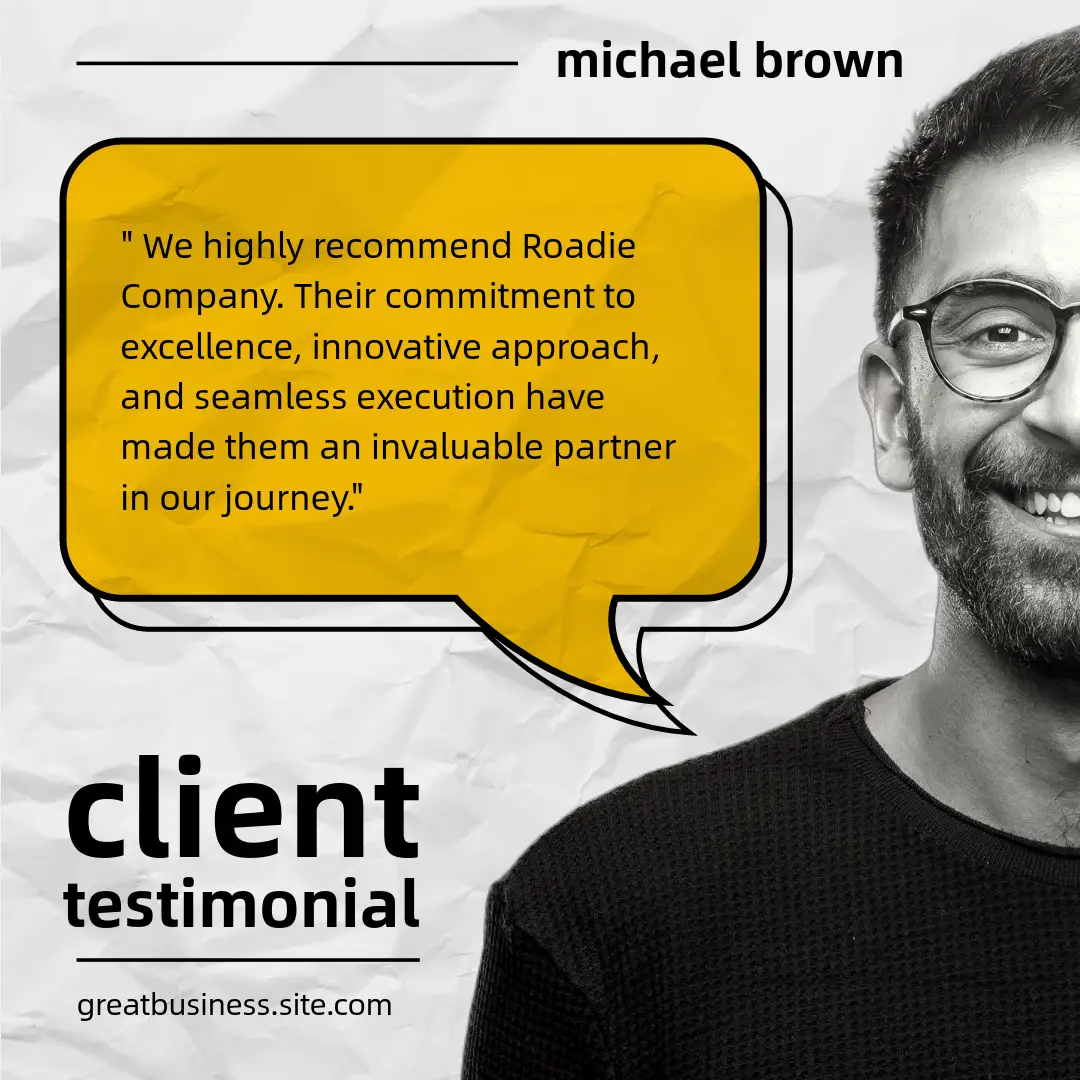 michael brown

" We highly recommend Roadie Company. Their commitment to excellence, innovative approach, and seamless execution have made them an invaluable partner in our journey."

client
testimonial

greatbusiness.site.com